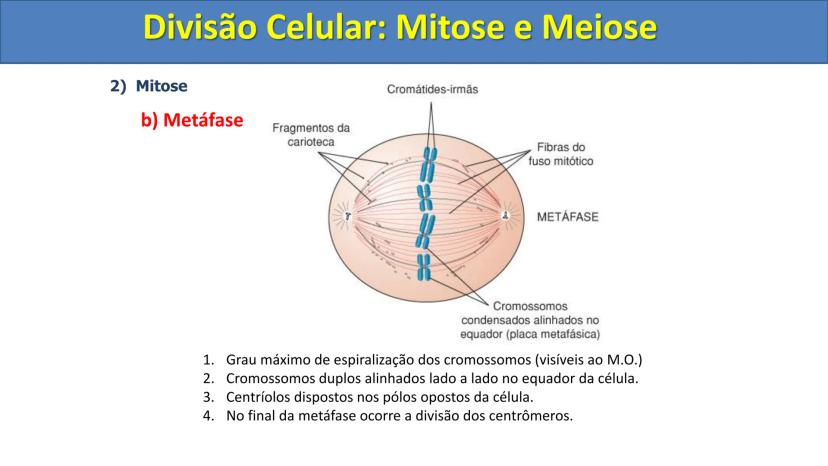 Divisão Celular: Mitose e Meiose

2) Mitose

b) Metáfase

Cromátides-irmãs

Fragmentos da carioteca

Fibras do fuso mitótico

METÁFASE

Cromossomos condensados alinhados no equador (placa metafásica)

1. Grau máximo de espiralização dos cromossomos (visíveis ao M.O.)
2. Cromossomos duplos alinhados lado a lado no equador da célula.
3. Centríolos dispostos nos pólos opostos da célula.
4. No final da metáfase ocorre a divisão dos centrômeros.